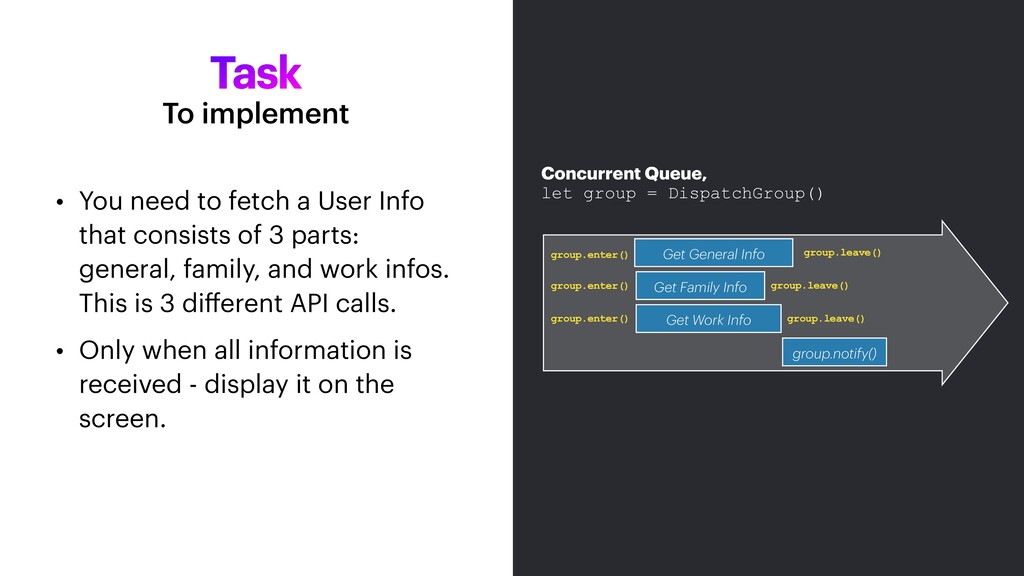 Task
To implement

• You need to fetch a User Info that consists of 3 parts: general, family, and work infos. This is 3 different API calls.

• Only when all information is received - display it on the screen.

Concurrent Queue,
let group = DispatchGroup()

group.enter() Get General Info group.leave()

group.enter() Get Family Info group.leave()

group.enter() Get Work Info group.leave()

group.notify()